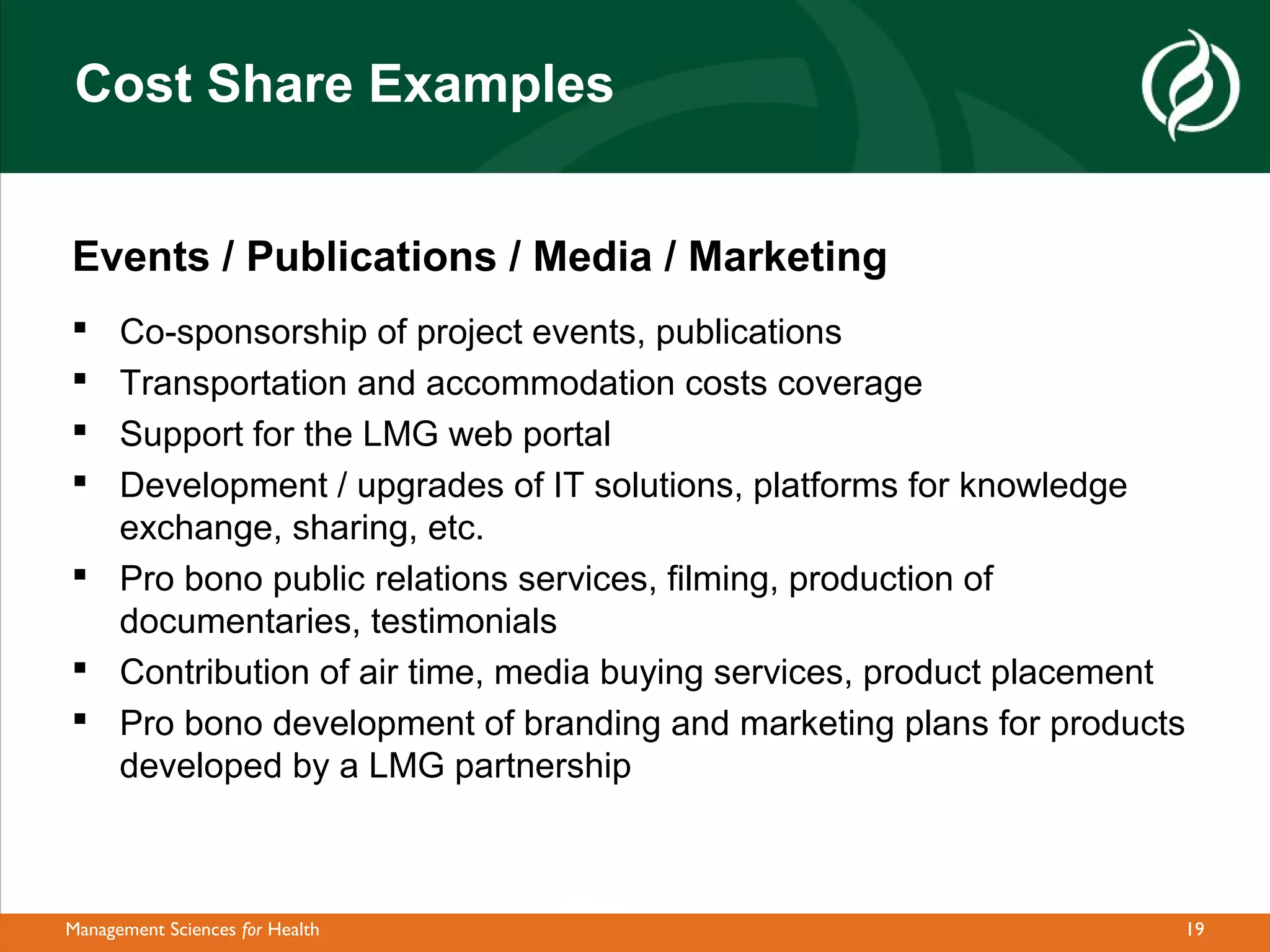 Cost Share Examples

Events / Publications / Media / Marketing

▪ Co-sponsorship of project events, publications
▪ Transportation and accommodation costs coverage
▪ Support for the LMG web portal
▪ Development / upgrades of IT solutions, platforms for knowledge exchange, sharing, etc.
▪ Pro bono public relations services, filming, production of documentaries, testimonials
▪ Contribution of air time, media buying services, product placement
▪ Pro bono development of branding and marketing plans for products developed by a LMG partnership

Management Sciences for Health

19